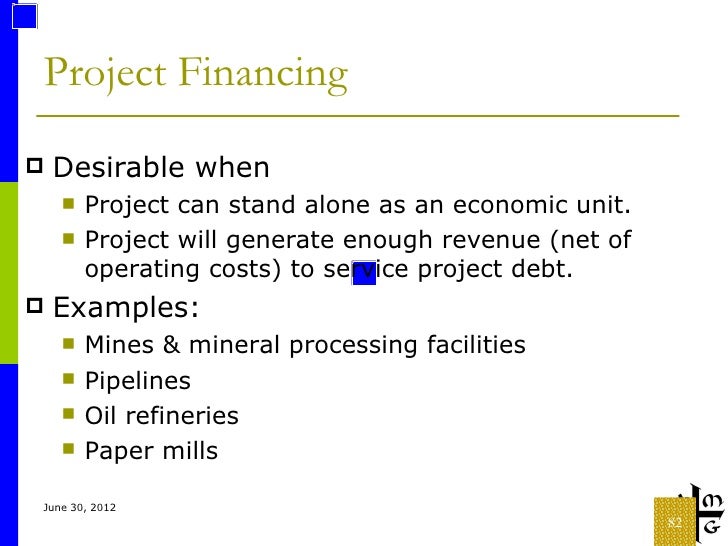 Project Financing

Desirable when

Project can stand alone as an economic unit.

Project will generate enough revenue (net of operating costs) to service project debt.

Examples:

Mines & mineral processing facilities

Pipelines

Oil refineries

Paper mills

June 30, 2012

82